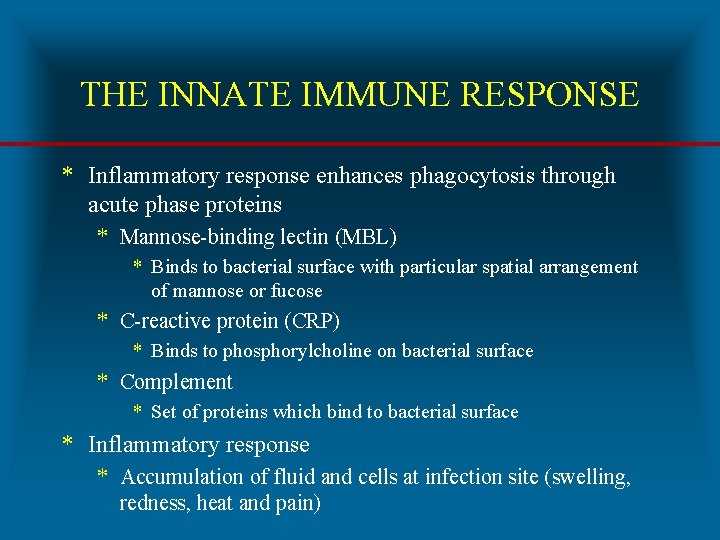 THE INNATE IMMUNE RESPONSE

* Inflammatory response enhances phagocytosis through acute phase proteins

* Mannose-binding lectin (MBL)

* Binds to bacterial surface with particular spatial arrangement of mannose or fucose

* C-reactive protein (CRP)

* Binds to phosphorylcholine on bacterial surface

* Complement

* Set of proteins which bind to bacterial surface

* Inflammatory response

* Accumulation of fluid and cells at infection site (swelling, redness, heat and pain)